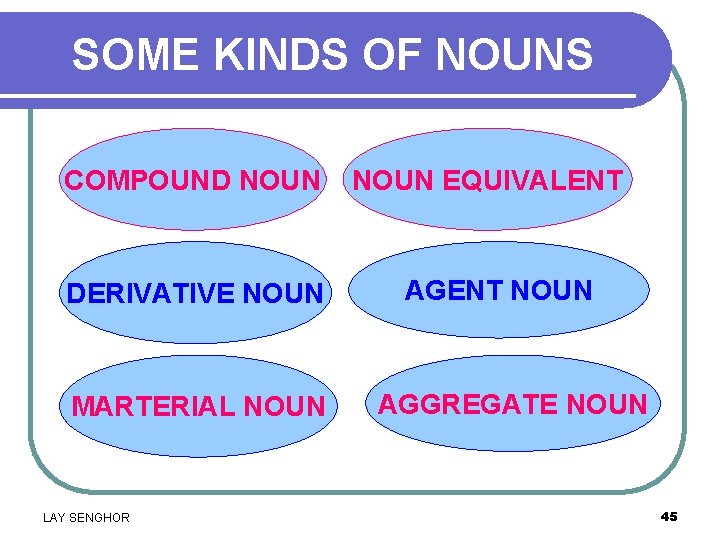 SOME KINDS OF NOUNS

COMPOUND NOUN

NOUN EQUIVALENT

DERIVATIVE NOUN

AGENT NOUN

MARTERIAL NOUN

AGGREGATE NOUN

LAY SENGHOR

45